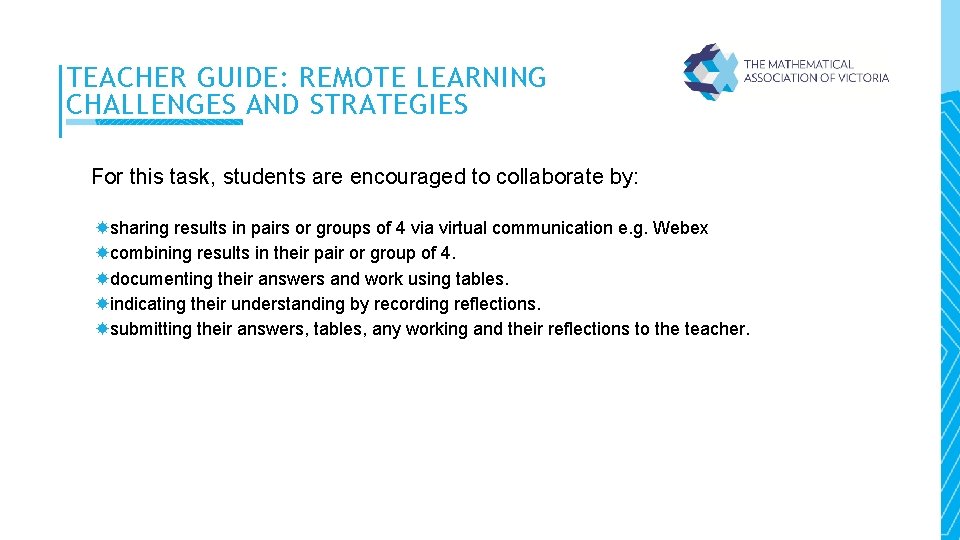 TEACHER GUIDE: REMOTE LEARNING CHALLENGES AND STRATEGIES

THE MATHEMATICAL ASSOCIATION OF VICTORIA

For this task, students are encouraged to collaborate by:

sharing results in pairs or groups of 4 via virtual communication e.g. Webex
combining results in their pair or group of 4.
documenting their answers and work using tables.
indicating their understanding by recording reflections.
submitting their answers, tables, any working and their reflections to the teacher.